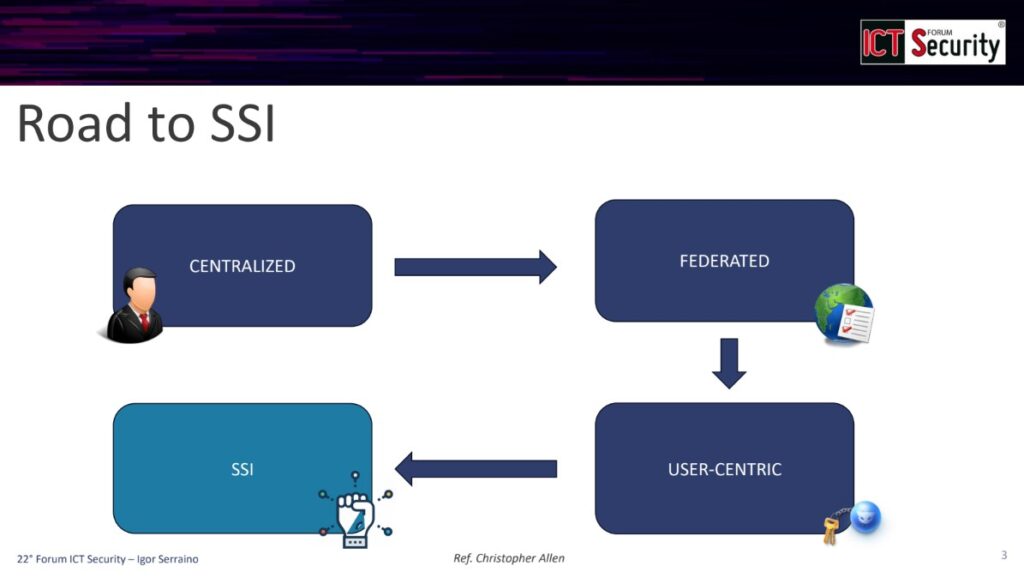 ICT FORUM Security ®

Road to SSI

CENTRALIZED

FEDERATED

USER-CENTRIC

SSI

22° Forum ICT Security – Igor Serraino

Ref. Christopher Allen

3